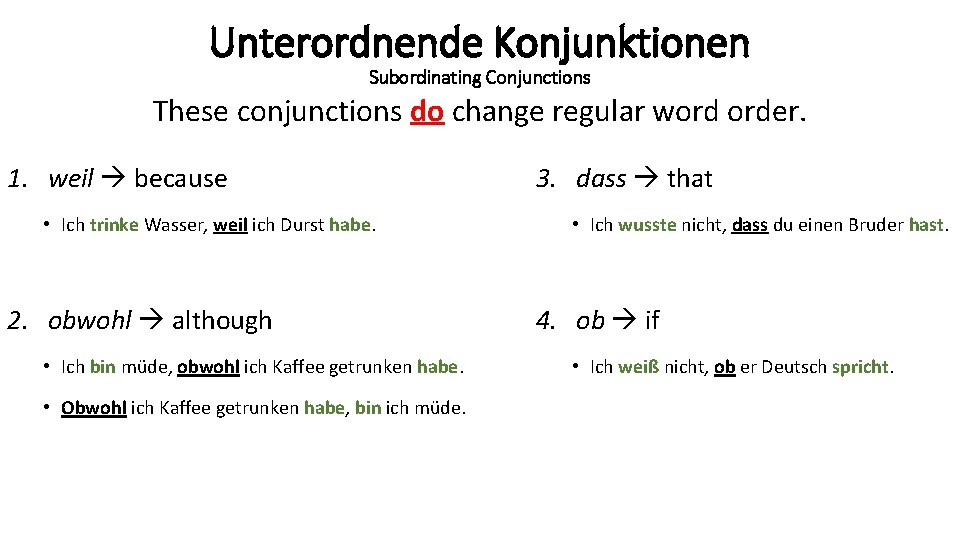 Unterordnende Konjunktionen

Subordinating Conjunctions

These conjunctions do change regular word order.

1. weil → because

• Ich trinke Wasser, weil ich Durst habe.

2. obwohl → although

• Ich bin müde, obwohl ich Kaffee getrunken habe.

• Obwohl ich Kaffee getrunken habe, bin ich müde.

3. dass → that

• Ich wusste nicht, dass du einen Bruder hast.

4. ob → if

• Ich weiß nicht, ob er Deutsch spricht.